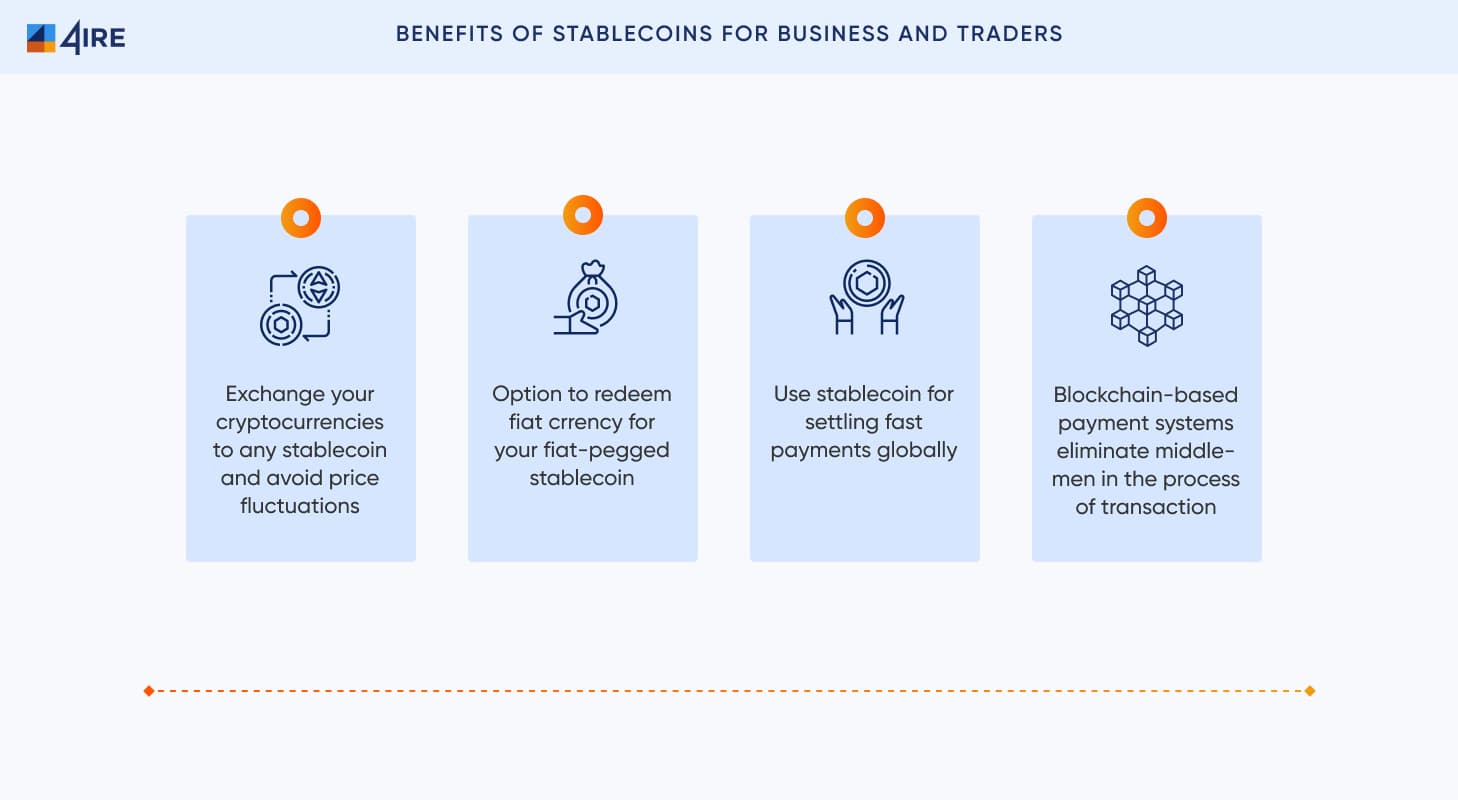 4IRE

BENEFITS OF STABLECOINS FOR BUSINESS AND TRADERS

Exchange your cryptocurrencies to any stablecoin and avoid price fluctuations

Option to redeem fiat crrency for your fiat-pegged stablecoin

Use stablecoin for settling fast payments globally

Blockchain-based payment systems eliminate middlemen in the process of transaction